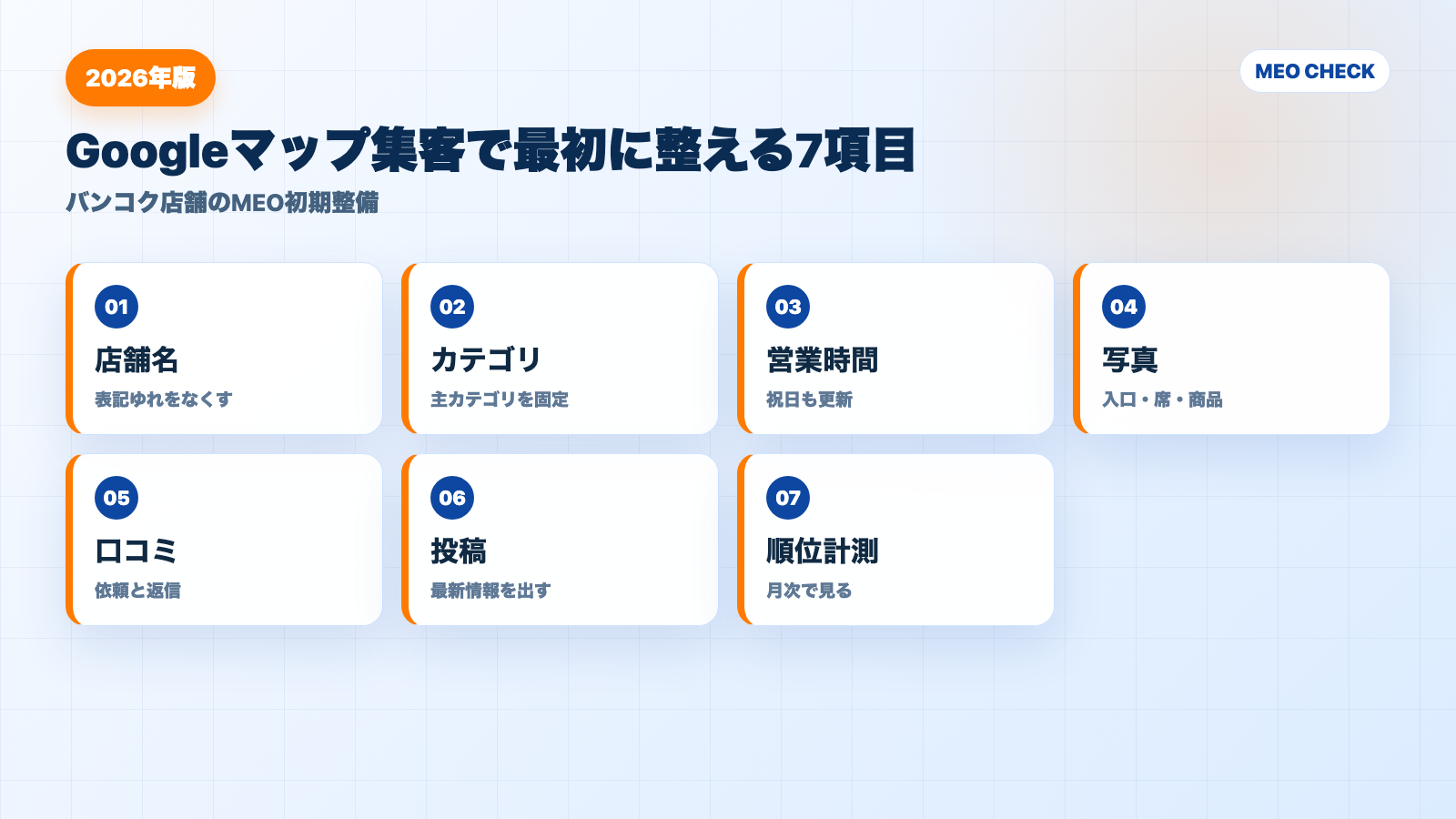 2026年版

MEO CHECK

Googleマップ集客で最初に整える7項目

バンコク店舗のMEO初期整備

01
店舗名
表記ゆれをなくす

02
カテゴリ
主カテゴリを固定

03
営業時間
祝日も更新

04
写真
入口・席・商品

05
口コミ
依頼と返信

06
投稿
最新情報を出す

07
順位計測
月次で見る